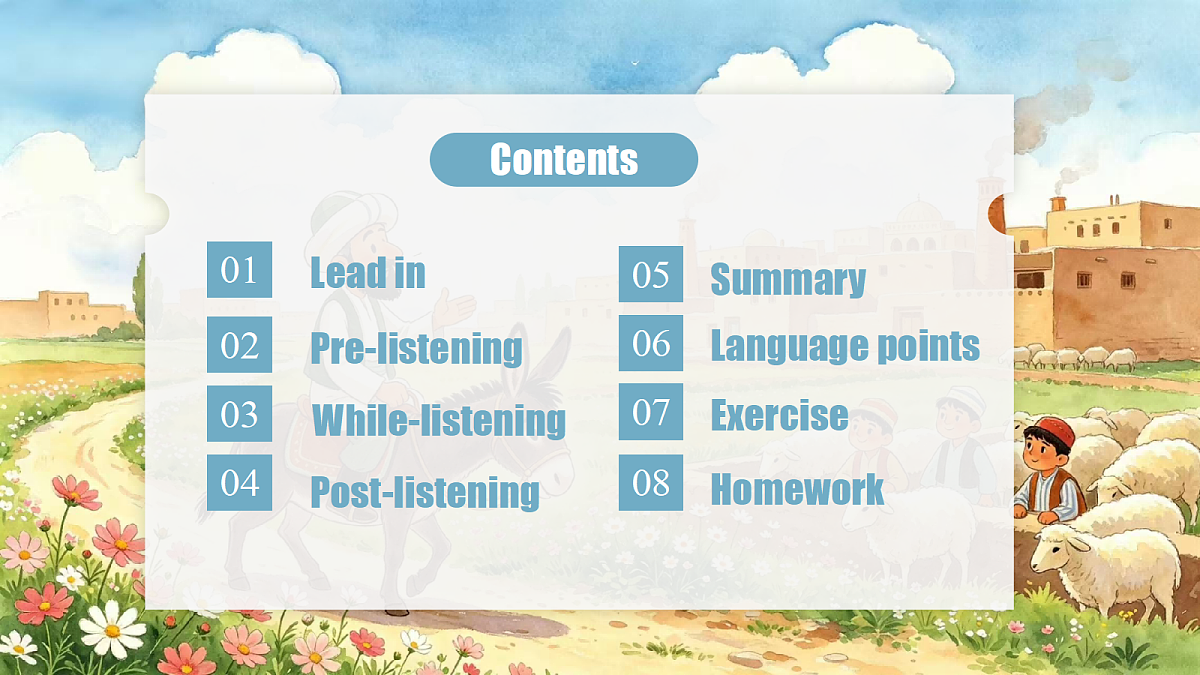 Contents

01 Lead in

02 Pre-listening

03 While-listening

04 Post-listening

05 Summary

06 Language points

07 Exercise

08 Homework